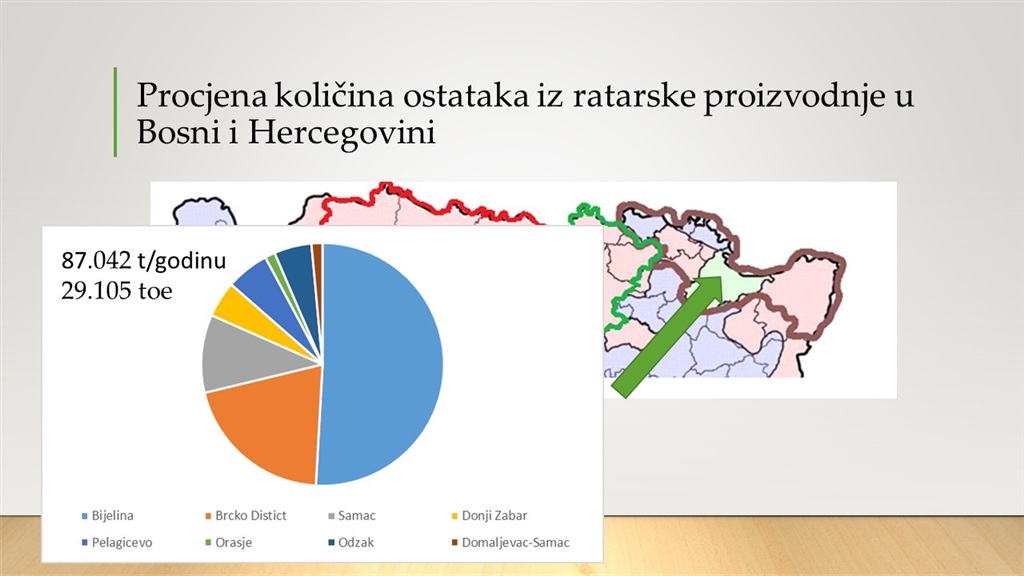 Procjena količina ostataka iz ratarske proizvodnje u Bosni i Hercegovini

87.042 t/godinu
29.105 toe

Bijelina
Brcko Distict
Samac
Donji Zabar
Pelagicevo
Orasje
Odzak
Domaljevac-Samac